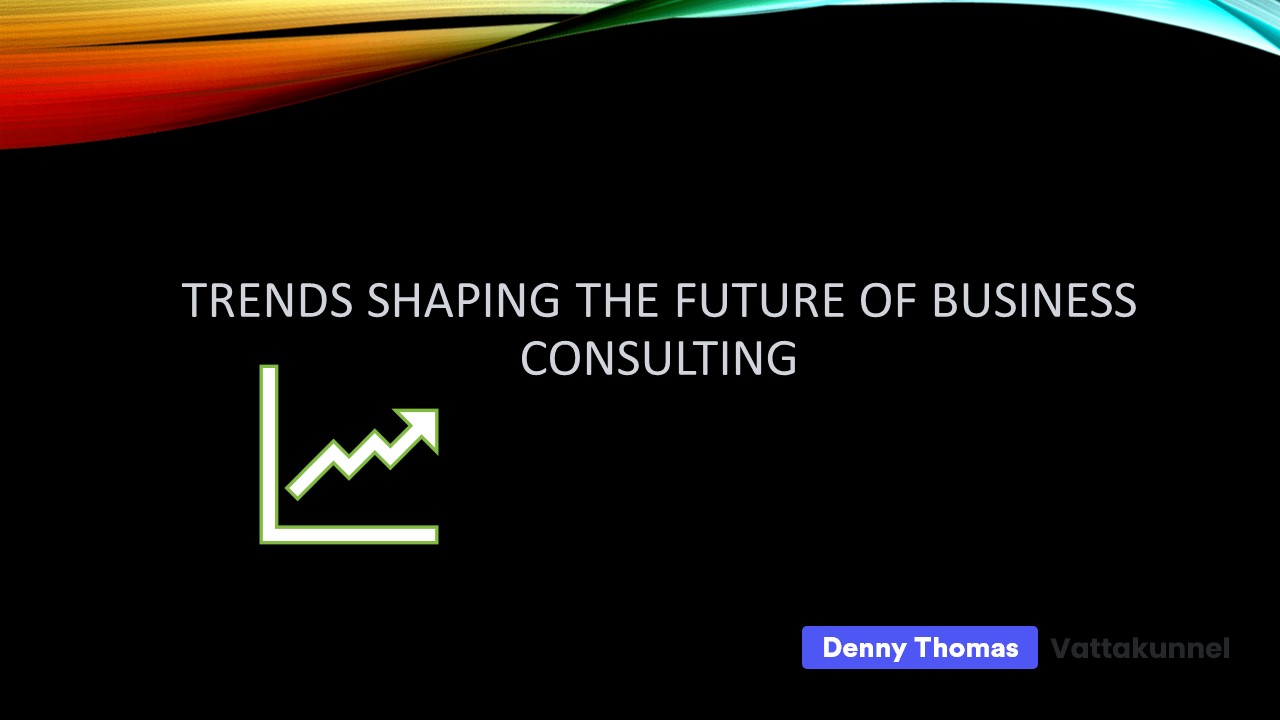 TRENDS SHAPING THE FUTURE OF BUSINESS CONSULTING

Denny Thomas Vattakunnel